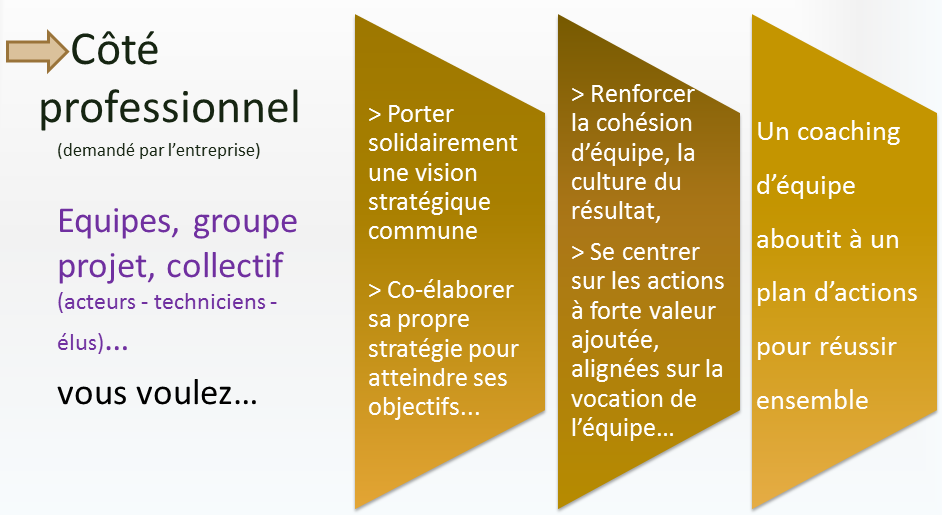 Côté professionnel
(demandé par l'entreprise)

Equipes, groupe projet, collectif
(acteurs - techniciens - élus)...
vous voulez…

> Porter solidairement une vision stratégique commune

> Co-élaborer sa propre stratégie pour atteindre ses objectifs...

> Renforcer la cohésion d'équipe, la culture du résultat,

> Se centrer sur les actions à forte valeur ajoutée, alignées sur la vocation de l'équipe…

Un coaching d'équipe aboutit à un plan d'actions pour réussir ensemble